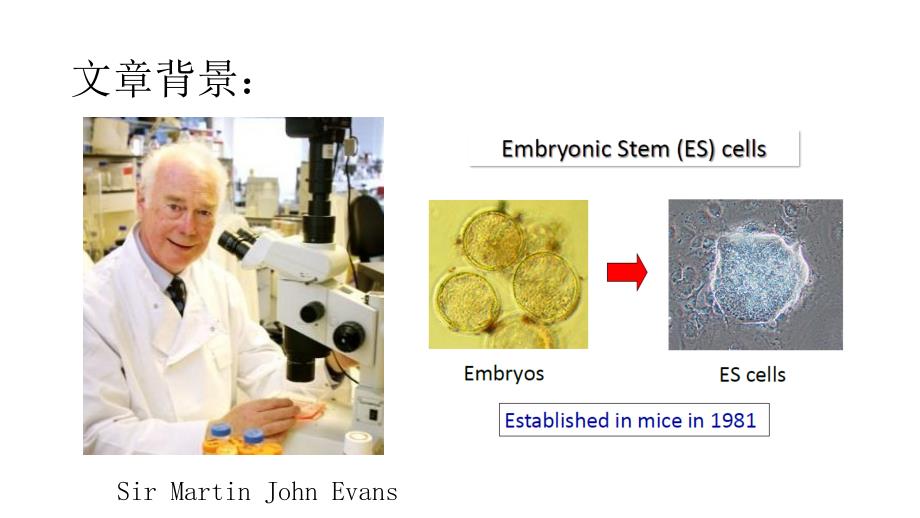 文章背景:

Embryonic Stem (ES) cells

Embryos

ES cells

Established in mice in 1981

Sir Martin John Evans